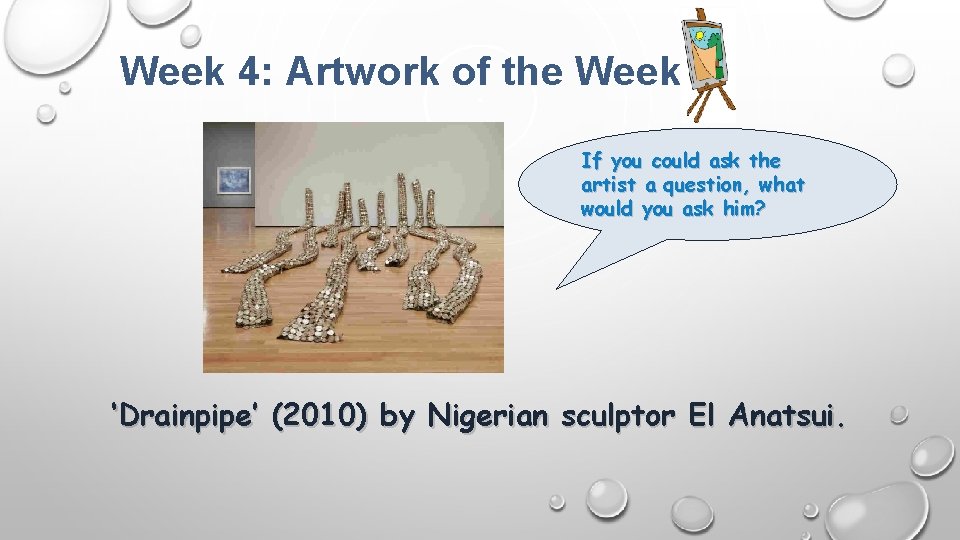 Week 4: Artwork of the Week

If you could ask the artist a question, what would you ask him?

'Drainpipe' (2010) by Nigerian sculptor El Anatsui.